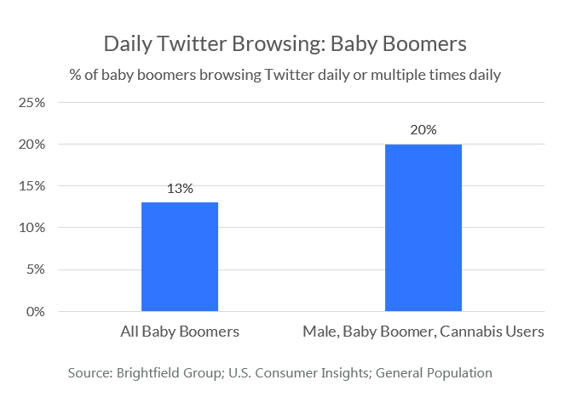 Daily Twitter Browsing: Baby Boomers

% of baby boomers browsing Twitter daily or multiple times daily

25%
20%
15%
10%
5%
0%

13%
20%

All Baby Boomers
Male, Baby Boomer, Cannabis Users

Source: Brightfield Group; U.S. Consumer Insights; General Population